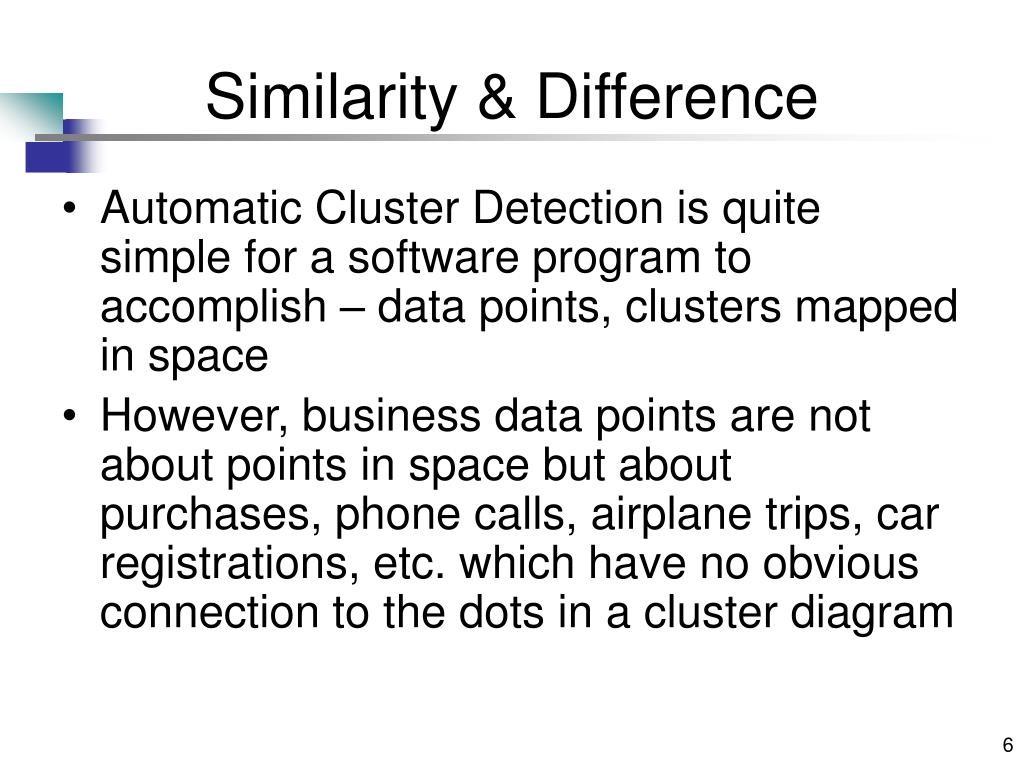 Similarity & Difference

• Automatic Cluster Detection is quite simple for a software program to accomplish – data points, clusters mapped in space

• However, business data points are not about points in space but about purchases, phone calls, airplane trips, car registrations, etc. which have no obvious connection to the dots in a cluster diagram

6